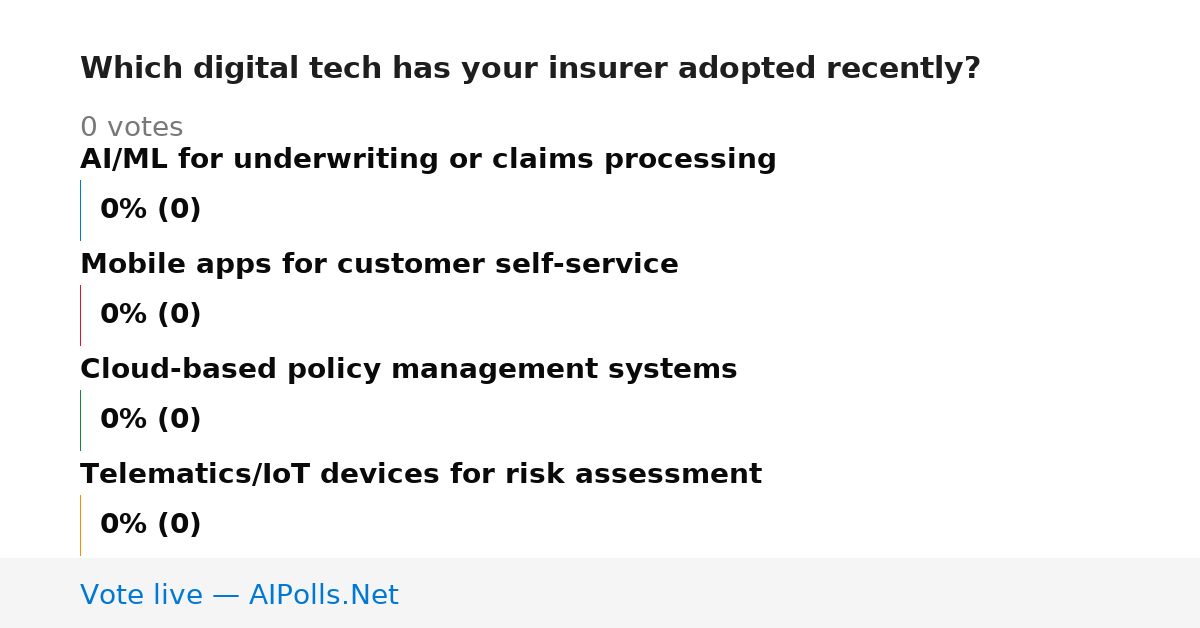 Which digital tech has your insurer adopted recently?

0 votes

AI/ML for underwriting or claims processing

0% (0)

Mobile apps for customer self-service

0% (0)

Cloud-based policy management systems

0% (0)

Telematics/IoT devices for risk assessment

0% (0)

Vote live — AIPolls.Net